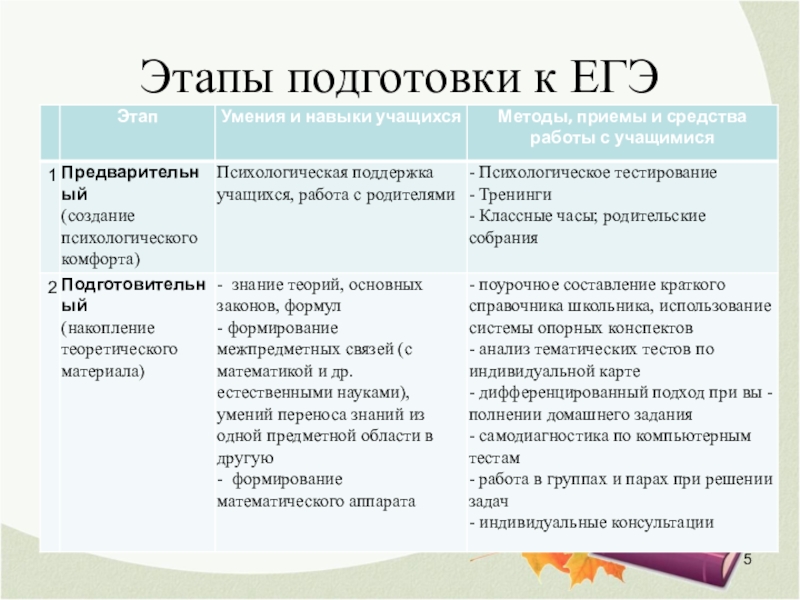 Этапы подготовки к ЕГЭ

|  | Этап | Умения и навыки учащихся | Методы, приемы и средства работы с учащимися |
|---|---|---|---|
| 1 | Предварительный (создание психологического комфорта) | Психологическая поддержка учащихся, работа с родителями | - Психологическое тестирование - Тренинги - Классные часы; родительские собрания |
| 2 | Подготовительный (накопление теоретического материала) | - знание теорий, основных законов, формул - формирование межпредметных связей (с математикой и др. естественными науками), умений переноса знаний из одной предметной области в другую - формирование математического аппарата | - поурочное составление краткого справочника школьника, использование системы опорных конспектов - анализ тематических тестов по индивидуальной карте - дифференцированный подход при вы - полнении домашнего задания - самодиагностика по компьютерным тестам - работа в группах и парах при решении задач - индивидуальные консультации |

5